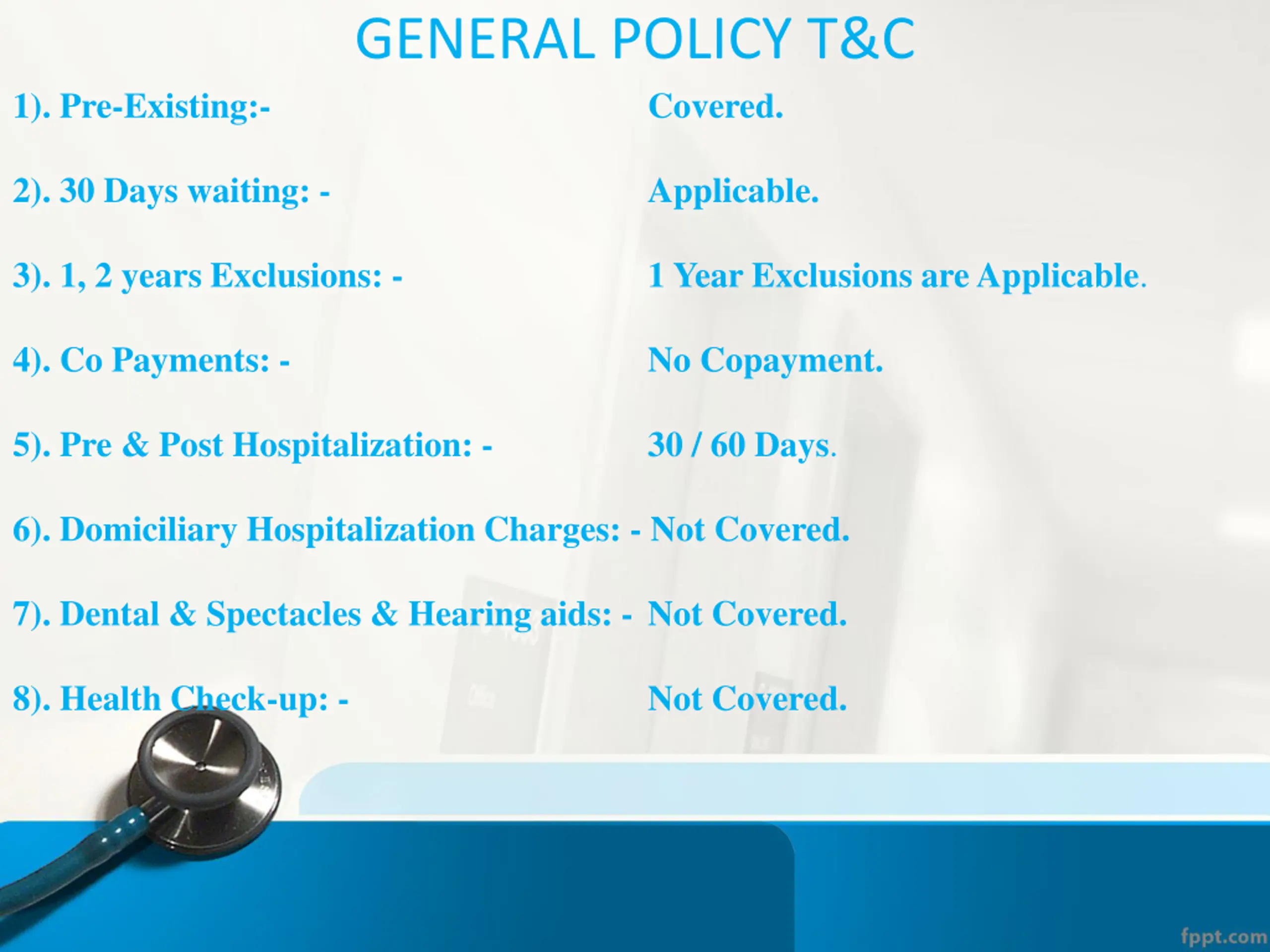 GENERAL POLICY T&C

1). Pre-Existing:- Covered.

2). 30 Days waiting: - Applicable.

3). 1, 2 years Exclusions: - 1 Year Exclusions are Applicable.

4). Co Payments: - No Copayment.

5). Pre & Post Hospitalization: - 30 / 60 Days.

6). Domiciliary Hospitalization Charges: - Not Covered.

7). Dental & Spectacles & Hearing aids: - Not Covered.

8). Health Check-up: - Not Covered.

fppt.com